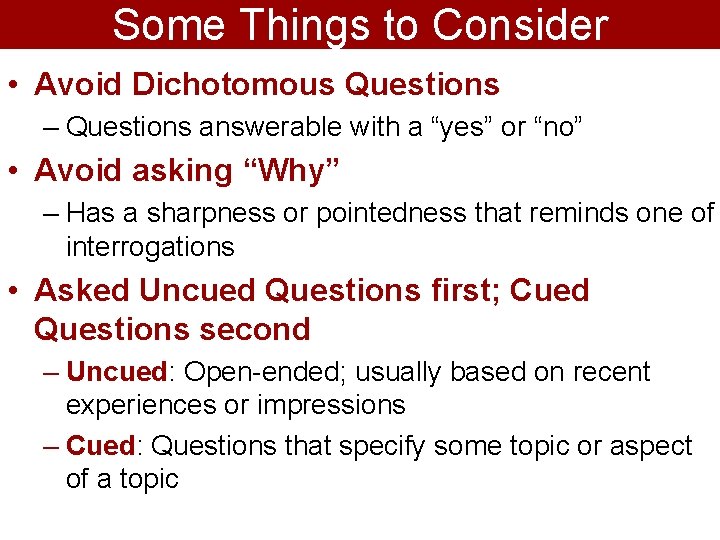 Some Things to Consider

• Avoid Dichotomous Questions
– Questions answerable with a “yes” or “no”

• Avoid asking “Why”
– Has a sharpness or pointedness that reminds one of interrogations

• Asked Uncued Questions first; Cued Questions second
– Uncued: Open-ended; usually based on recent experiences or impressions
– Cued: Questions that specify some topic or aspect of a topic